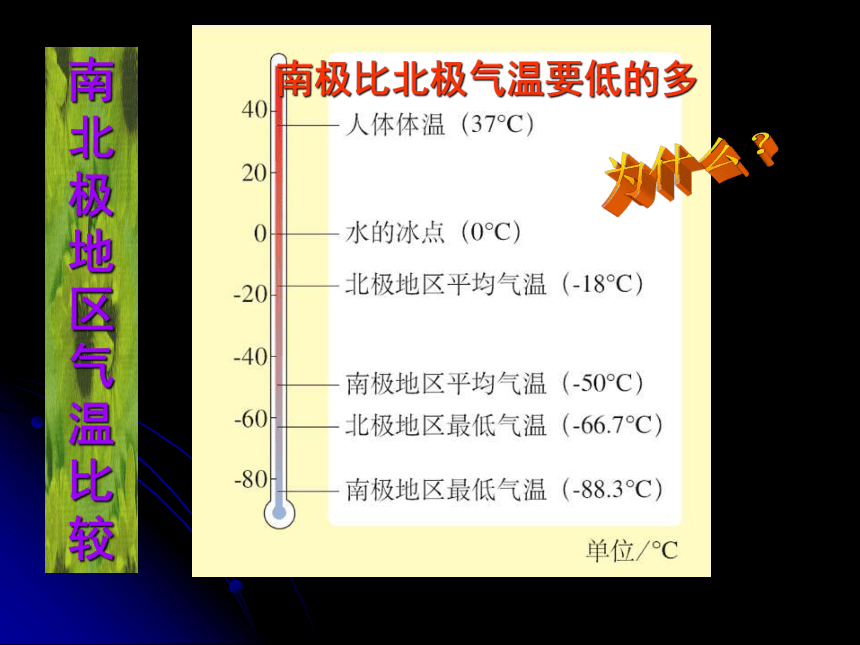 南北极地区气温比较

南极比北极气温要低的多

为什么？

40
20
0
-20
-40
-60
-80

人体体温（37°C）
水的冰点（0°C）
北极地区平均气温（-18°C）
南极地区平均气温（-50°C）
北极地区最低气温（-66.7°C）
南极地区最低气温（-88.3°C）

单位/°C